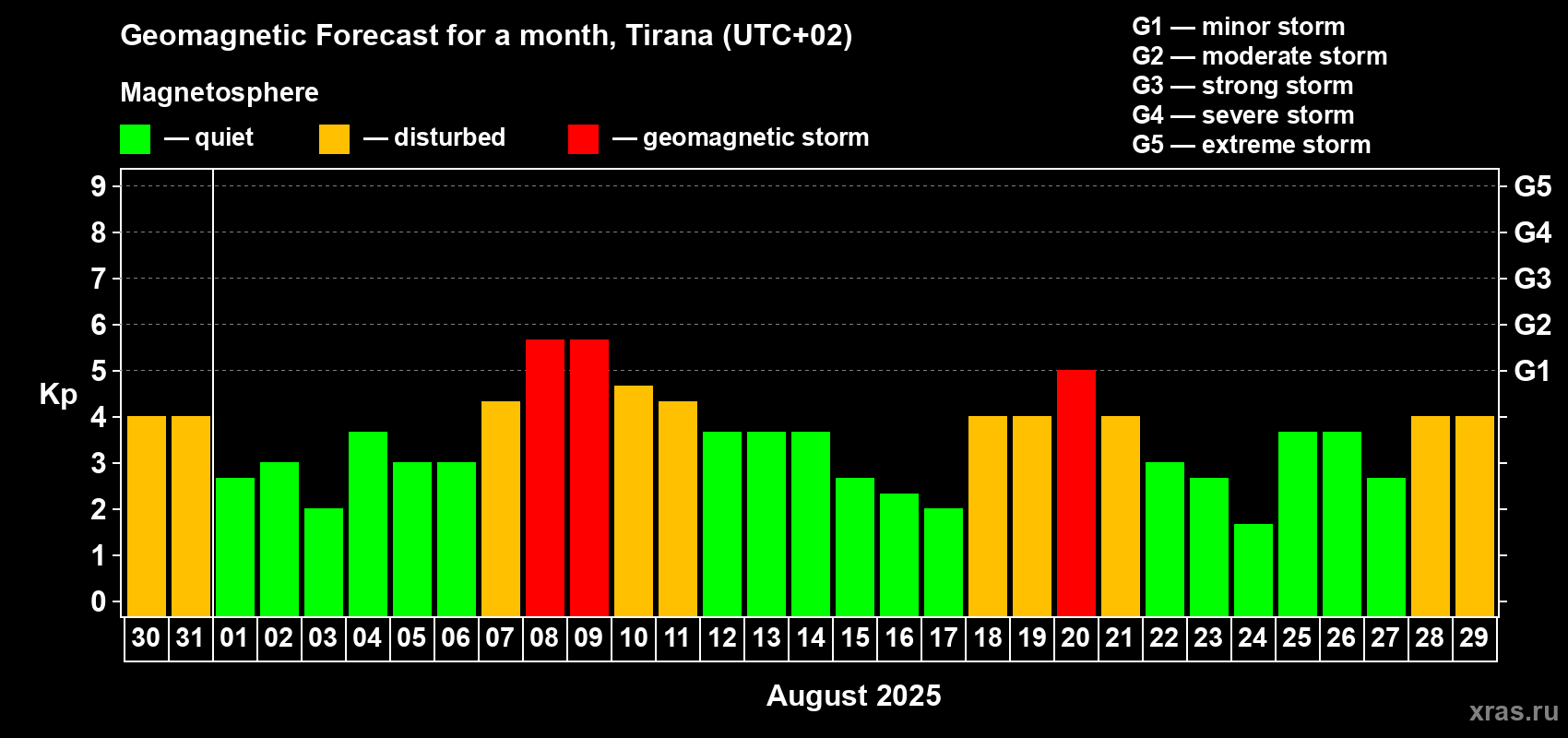 Geomagnetic Forecast for a month, Tirana (UTC+02)

Magnetosphere

— quiet — disturbed — geomagnetic storm

G1 — minor storm
G2 — moderate storm
G3 — strong storm
G4 — severe storm
G5 — extreme storm

Kp

9
8
7
6
5
4
3
2
1
0

G5
G4
G3
G2
G1

30 31 01 02 03 04 05 06 07 08 09 10 11 12 13 14 15 16 17 18 19 20 21 22 23 24 25 26 27 28 29

August 2025

xras.ru